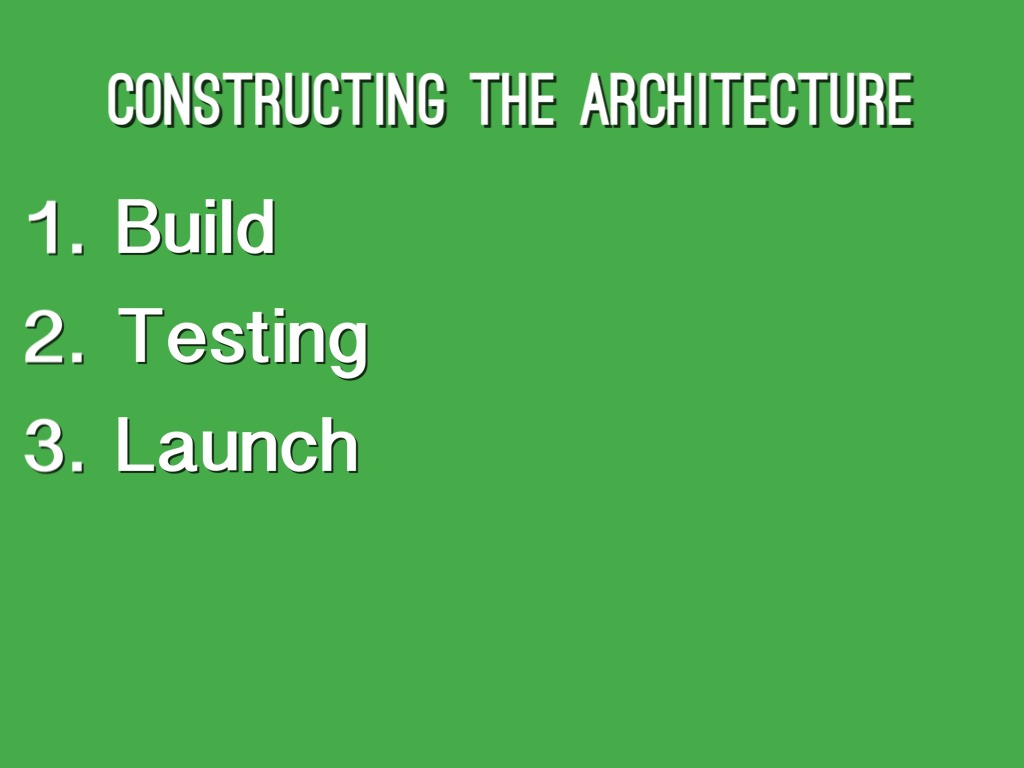 CONSTRUCTING THE ARCHITECTURE

1. Build
2. Testing
3. Launch